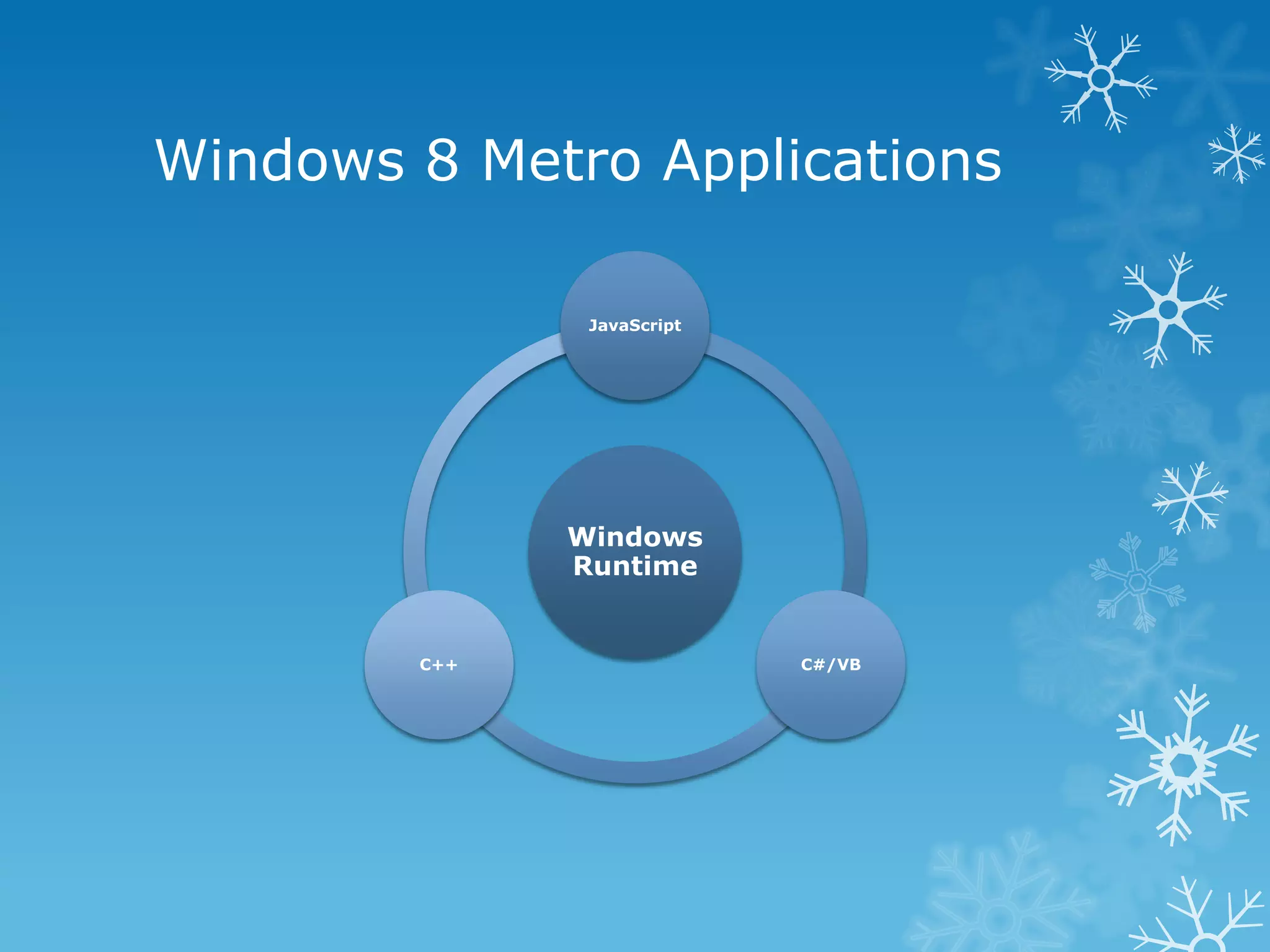 Windows 8 Metro Applications

JavaScript

Windows Runtime

C++

C#/VB